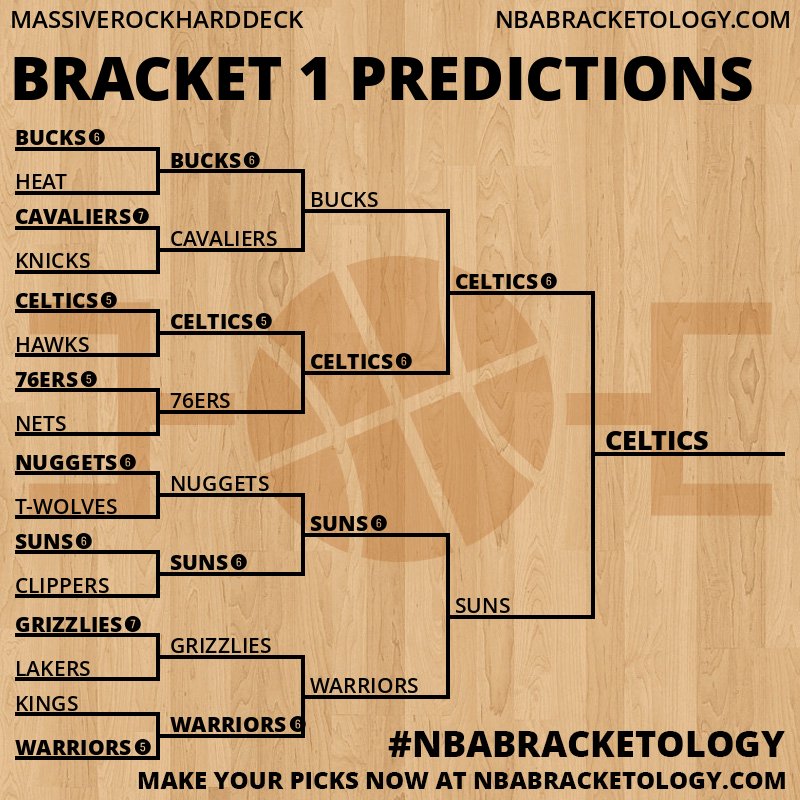 MASSIVEROCKHARDDECK
NBABRACKETOLOGY.COM

BRACKET 1 PREDICTIONS

BUCKS 6
HEAT
CAVALIERS 7
KNICKS
CELTICS 5
HAWKS
76ERS 5
NETS
NUGGETS 6
T-WOLVES
SUNS 6
CLIPPERS
GRIZZLIES 7
LAKERS
KINGS
WARRIORS 5

BUCKS 6
CAVALIERS
CELTICS 5
76ERS
NUGGETS
SUNS 6
GRIZZLIES
WARRIORS 6

BUCKS
CELTICS 6
SUNS 6
WARRIORS

CELTICS 6
SUNS

CELTICS

#NBABRACKETOLOGY
MAKE YOUR PICKS NOW AT NBABRACKETOLOGY.COM